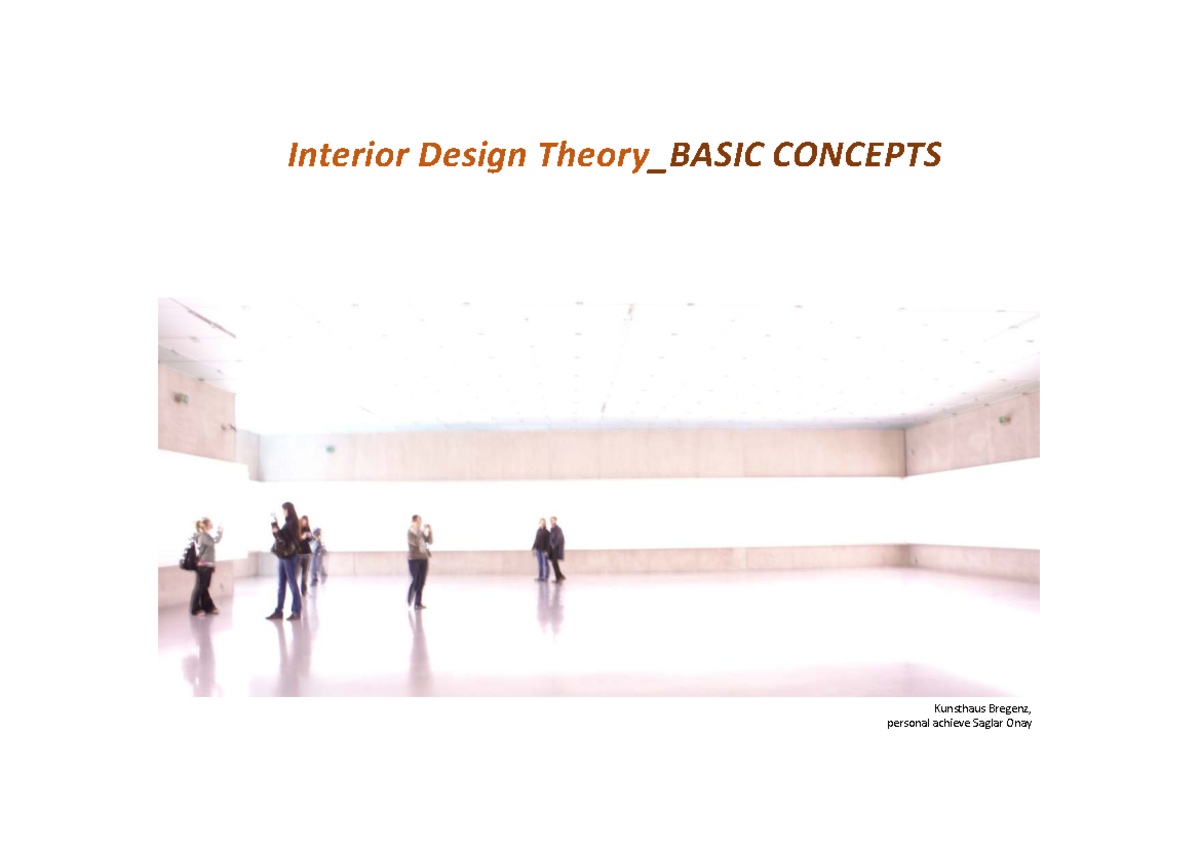 Interior Design Theory_BASIC CONCEPTS

Kunsthaus Bregenz,
personal achieve Saglar Onay